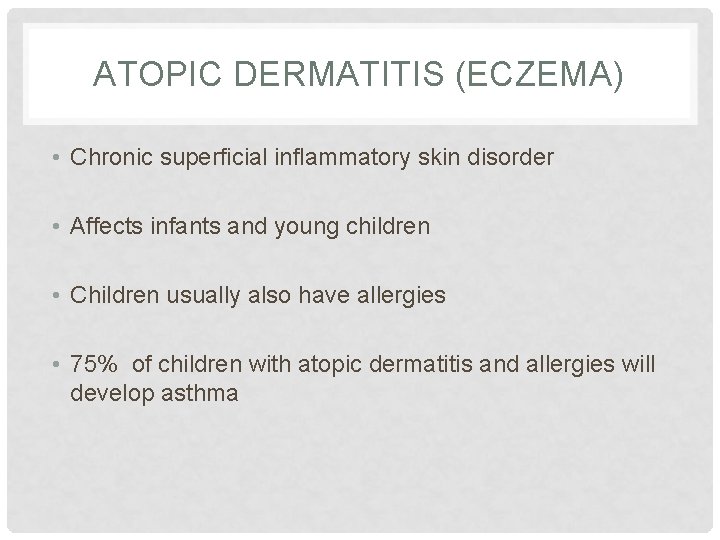 ATOPIC DERMATITIS (ECZEMA)

• Chronic superficial inflammatory skin disorder

• Affects infants and young children

• Children usually also have allergies

• 75%  of children with atopic dermatitis and allergies will develop asthma